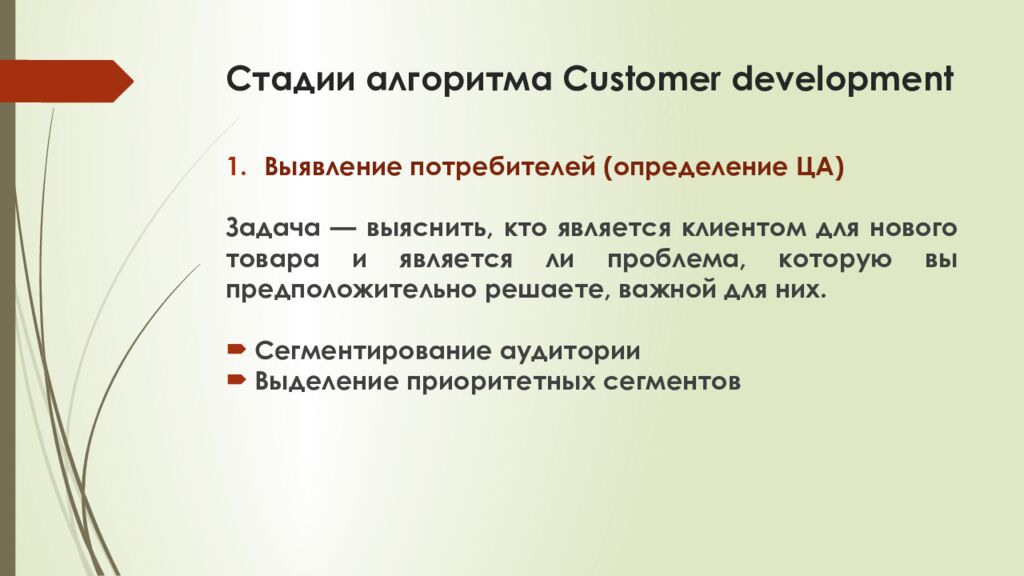 Стадии алгоритма Customer development

1. Выявление потребителей (определение ЦА)

Задача — выяснить, кто является клиентом для нового товара и является ли проблема, которую вы предположительно решаете, важной для них.

Сегментирование аудитории
Выделение приоритетных сегментов